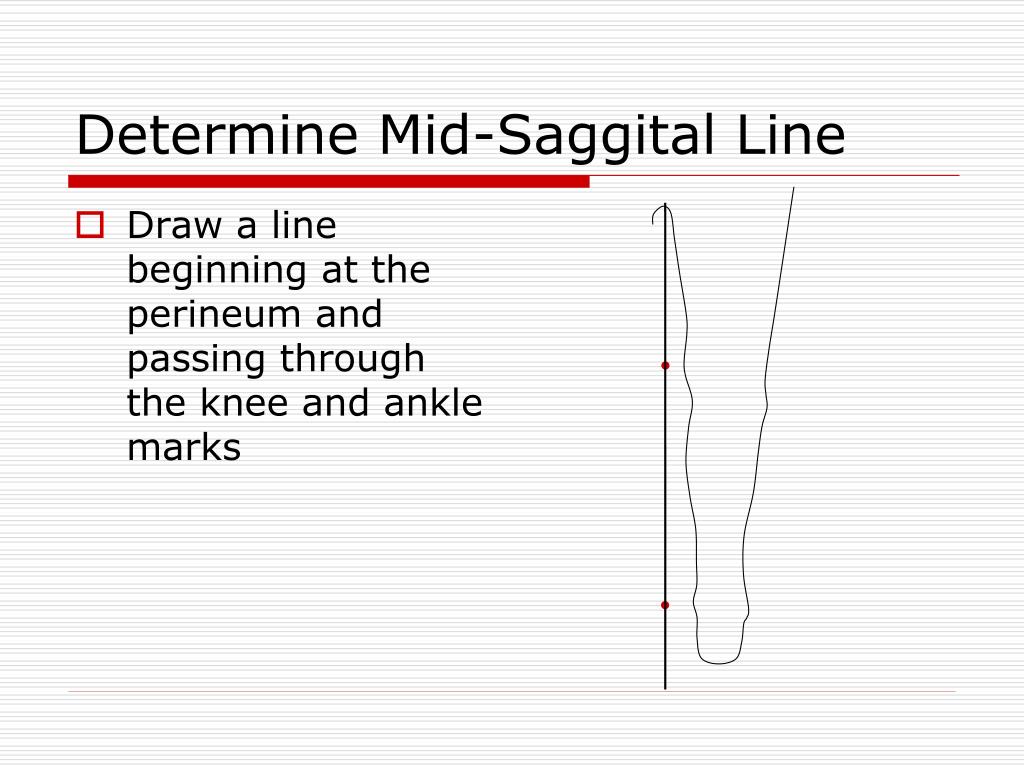 Determine Mid-Saggital Line

Draw a line beginning at the perineum and passing through the knee and ankle marks